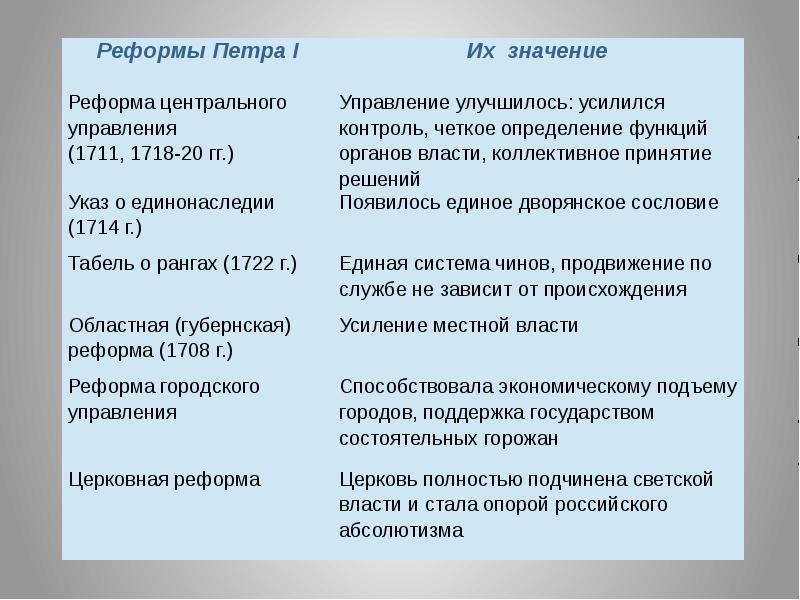 | Реформы Петра I | Их значение |
|---|---|
| Реформа центрального управления (1711, 1718-20 гг.) | Управление улучшилось: усилился контроль, четкое определение функций органов власти, коллективное принятие решений |
| Указ о единонаследии (1714 г.) | Появилось единое дворянское сословие |
| Табель о рангах (1722 г.) | Единая система чинов, продвижение по службе не зависит от происхождения |
| Областная (губернская) реформа (1708 г.) | Усиление местной власти |
| Реформа городского управления | Способствовала экономическому подъему городов, поддержка государством состоятельных горожан |
| Церковная реформа | Церковь полностью подчинена светской власти и стала опорой российского абсолютизма |